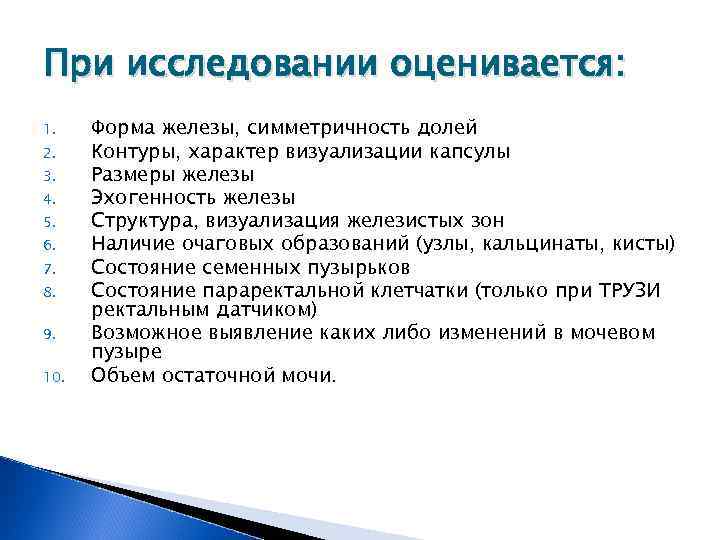 При исследовании оценивается:

1. Форма железы, симметричность долей
2. Контуры, характер визуализации капсулы
3. Размеры железы
4. Эхогенность железы
5. Структура, визуализация железистых зон
6. Наличие очаговых образований (узлы, кальцинаты, кисты)
7. Состояние семенных пузырьков
8. Состояние параректальной клетчатки (только при ТРУЗИ ректальным датчиком)
9. Возможное выявление каких либо изменений в мочевом пузыре
10. Объем остаточной мочи.